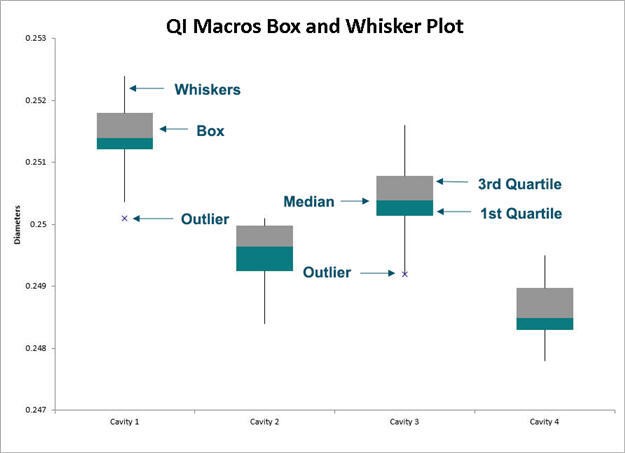 QI Macros Box and Whisker Plot

0.253
0.252
0.251
0.25
0.249
0.248
0.247

Diameters

Whiskers
Box
Outlier
Median
3rd Quartile
1st Quartile
Outlier

Cavity 1
Cavity 2
Cavity 3
Cavity 4